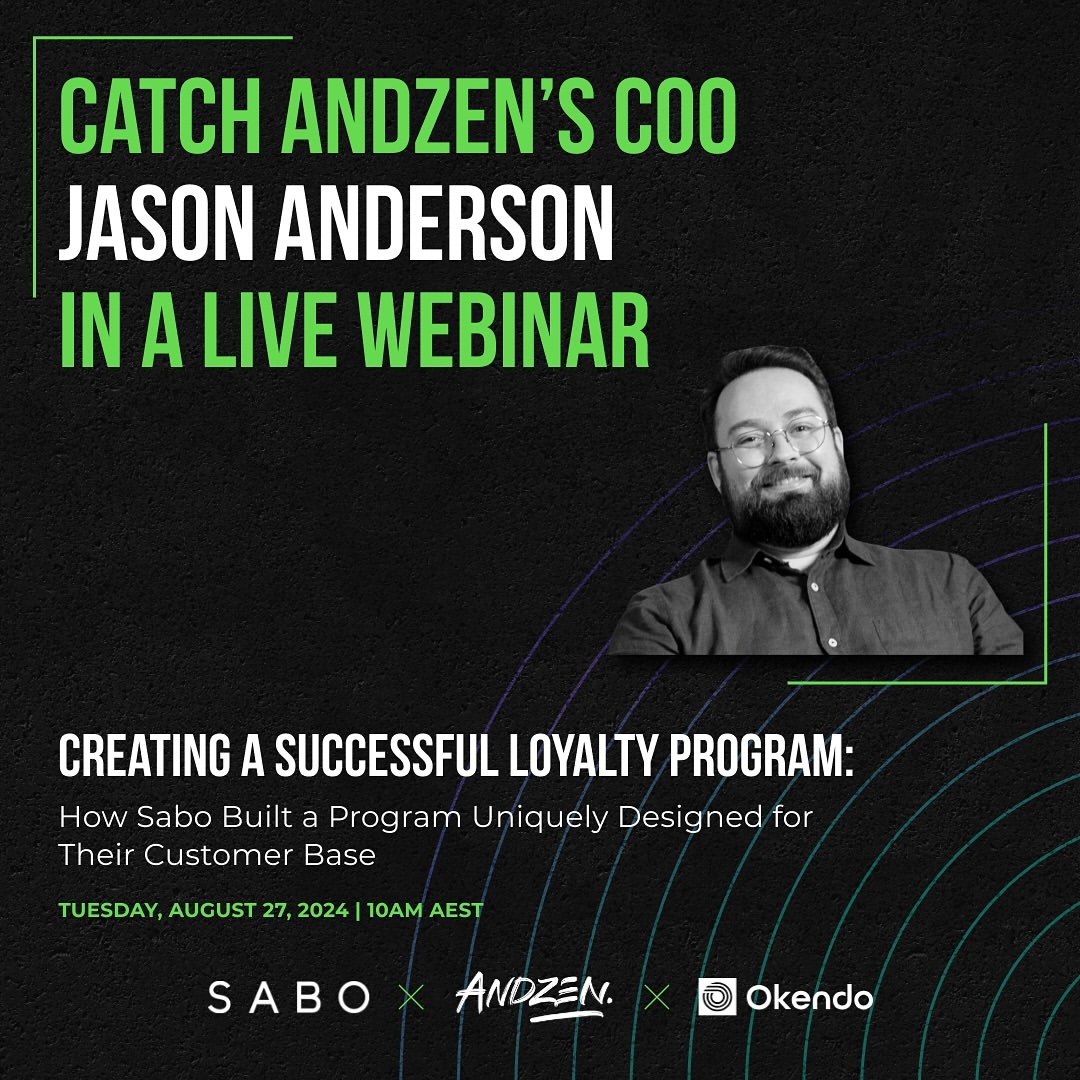 CATCH ANDZEN'S COO
JASON ANDERSON
IN A LIVE WEBINAR

CREATING A SUCCESSFUL LOYALTY PROGRAM:

How Sabo Built a Program Uniquely Designed for Their Customer Base

TUESDAY, AUGUST 27, 2024 | 10AM AEST

SABO × ANDZEN. × Okendo